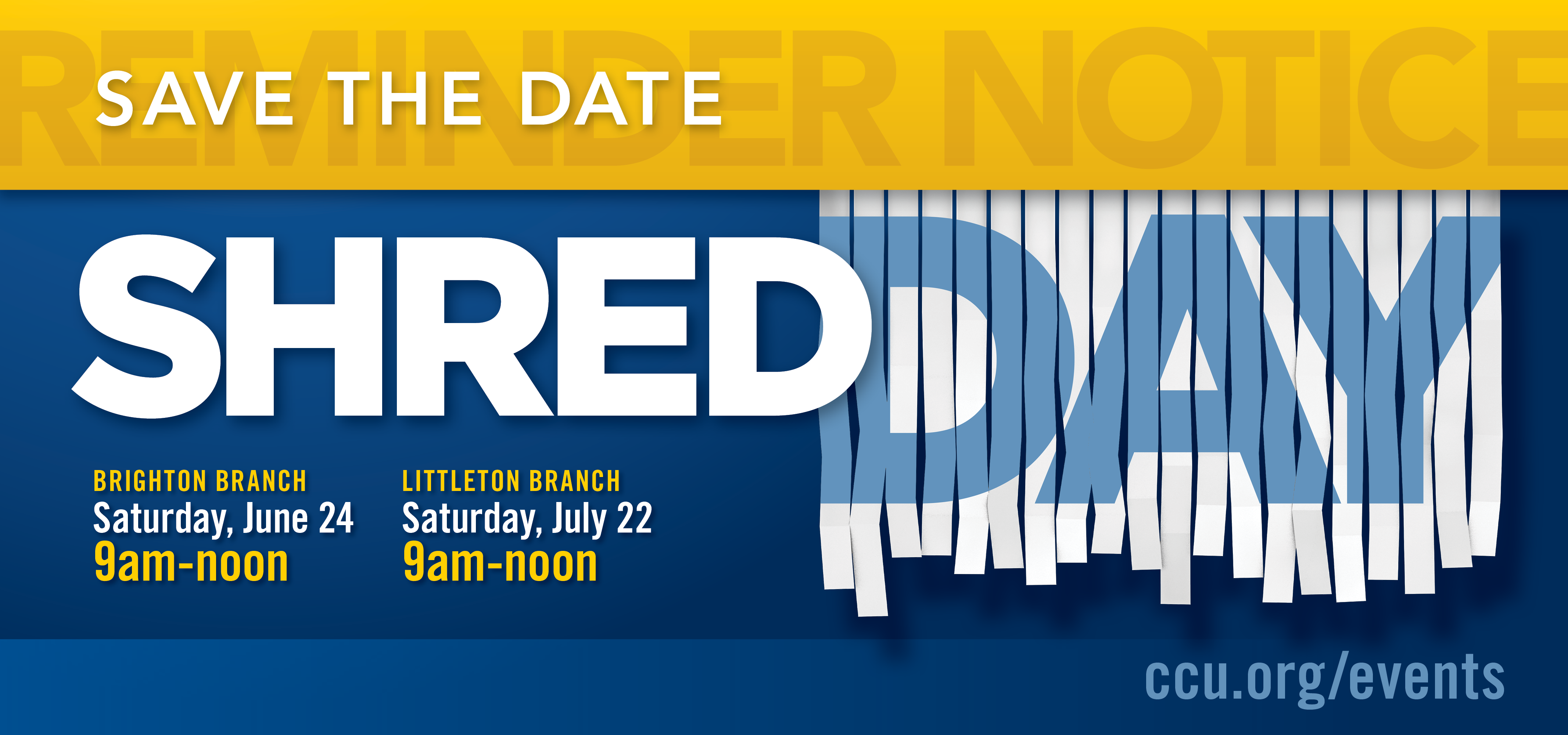 REMINDER NOTICE

SAVE THE DATE

SHRED DAY

BRIGHTON BRANCH
Saturday, June 24
9am-noon

LITTLETON BRANCH
Saturday, July 22
9am-noon

ccu.org/events